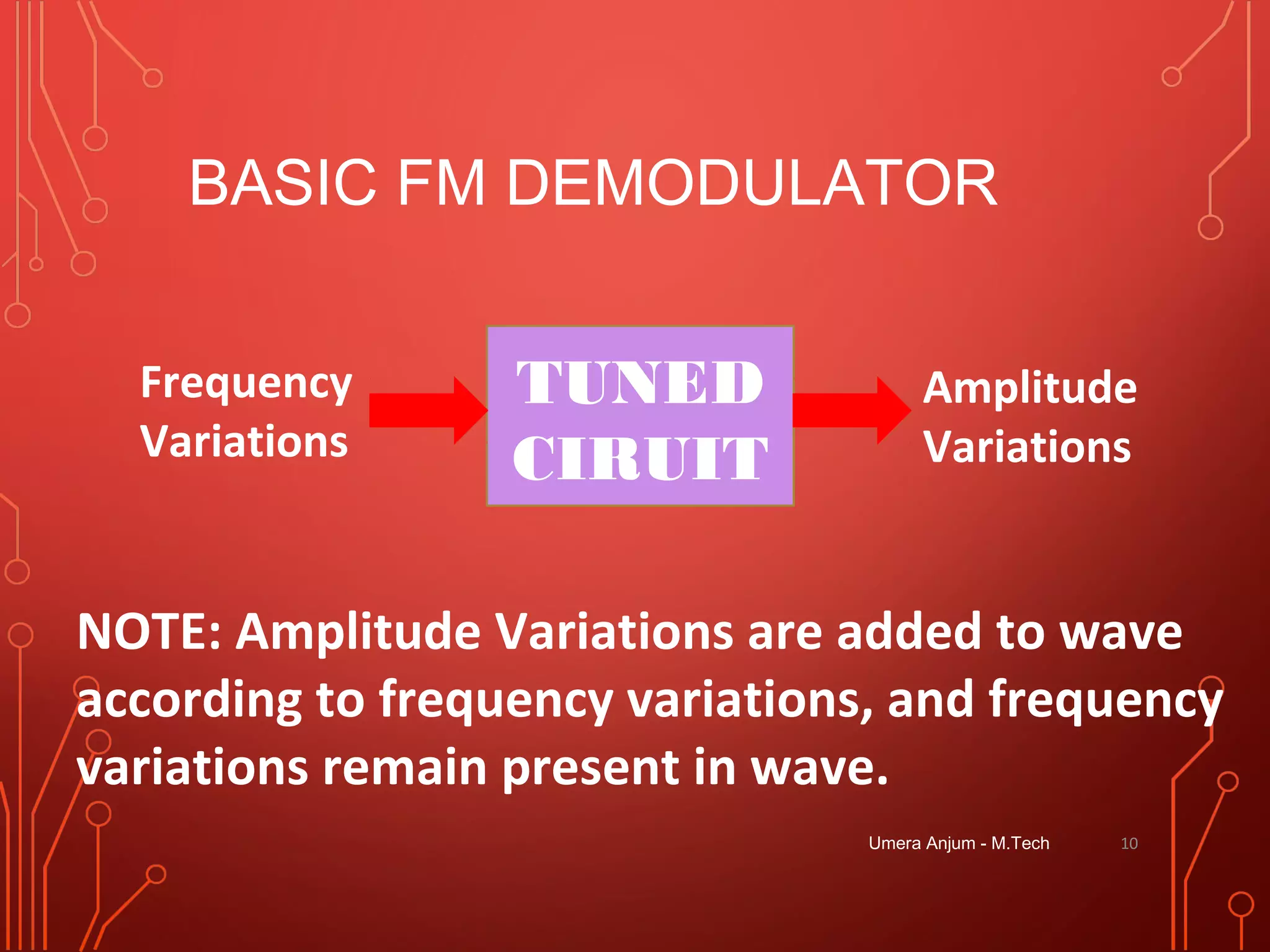 BASIC FM DEMODULATOR

Frequency Variations

TUNED CIRUIT

Amplitude Variations

NOTE: Amplitude Variations are added to wave according to frequency variations, and frequency variations remain present in wave.

Umera Anjum - M.Tech

10